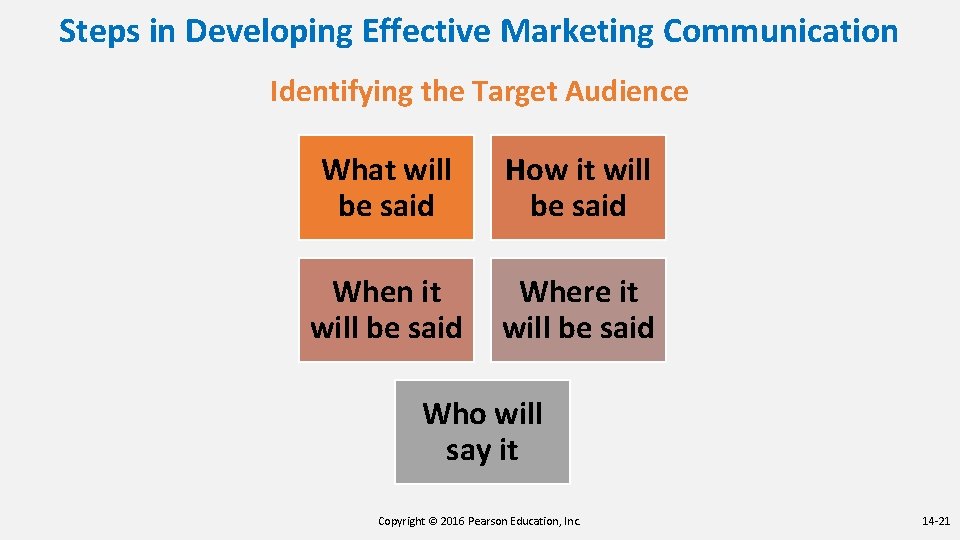 Steps in Developing Effective Marketing Communication

Identifying the Target Audience

What will be said

How it will be said

When it will be said

Where it will be said

Who will say it

Copyright © 2016 Pearson Education, Inc.

14-21